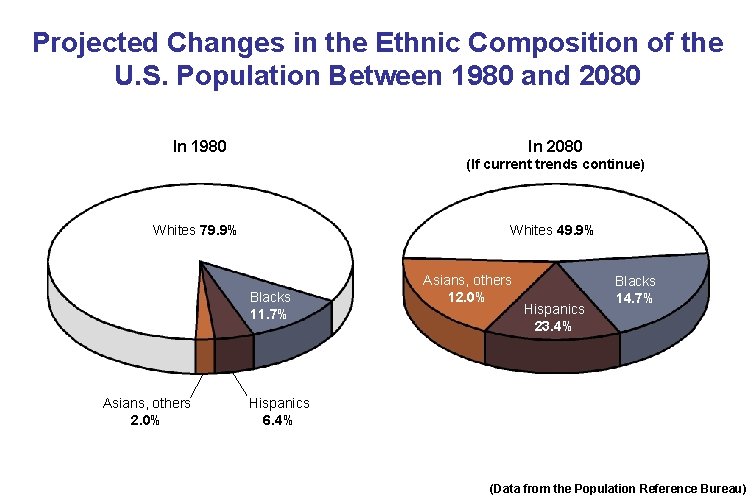 Projected Changes in the Ethnic Composition of the U.S. Population Between 1980 and 2080

In 1980

Whites 79.9%

Blacks 11.7%

Asians, others 2.0%

Hispanics 6.4%

In 2080
(If current trends continue)

Whites 49.9%

Asians, others 12.0%

Hispanics 23.4%

Blacks 14.7%

(Data from the Population Reference Bureau)